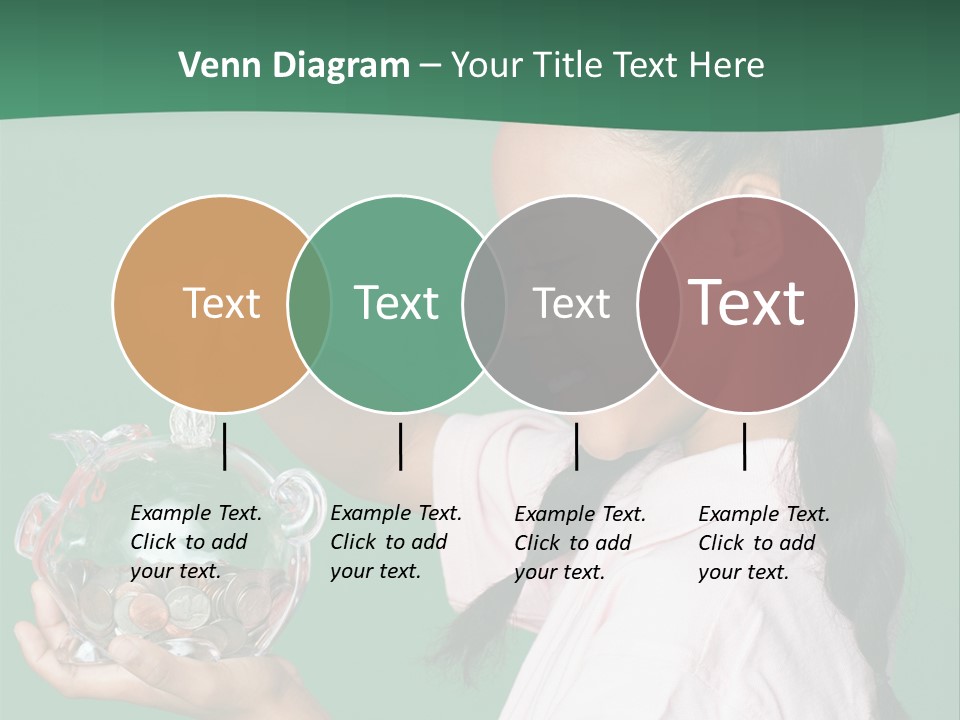 Venn Diagram – Your Title Text Here

Text

Text

Text

Text

Example Text. Click to add your text.

Example Text. Click to add your text.

Example Text. Click to add your text.

Example Text. Click to add your text.